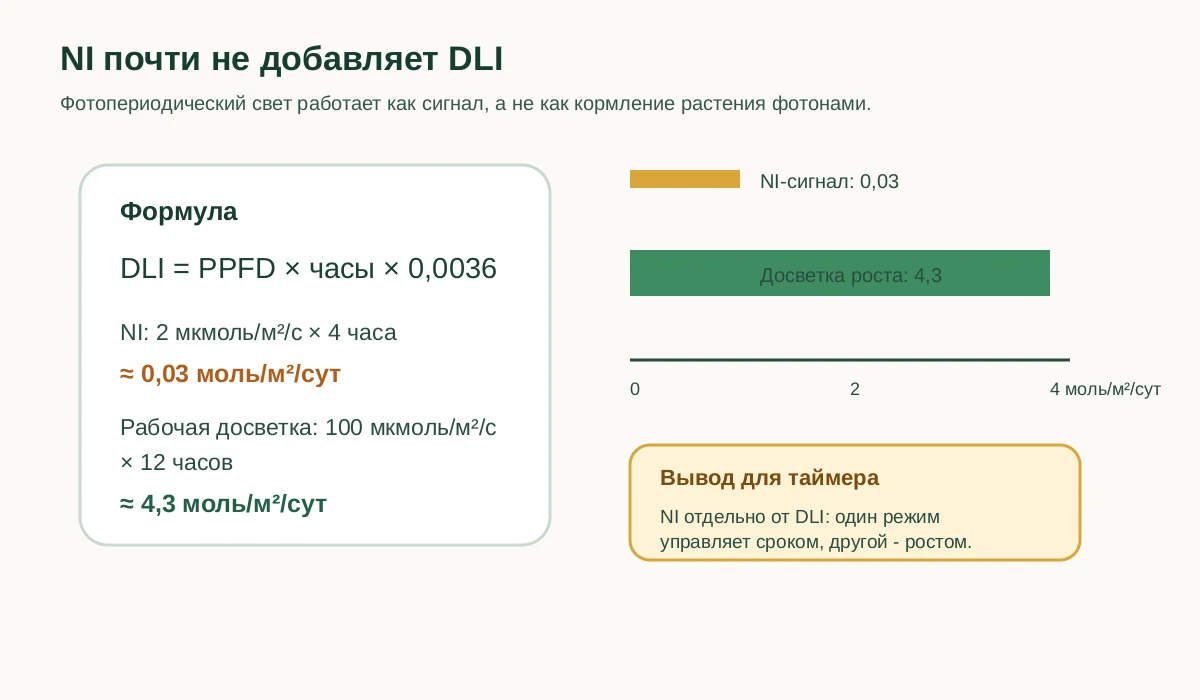 NI почти не добавляет DLI

Фотопериодический свет работает как сигнал, а не как кормление растения фотонами.

Формула

DLI = PPFD × часы × 0,0036

NI: 2 мкмоль/м²/с × 4 часа

≈ 0,03 моль/м²/сут

Рабочая досветка: 100 мкмоль/м²/с × 12 часов

≈ 4,3 моль/м²/сут

NI-сигнал: 0,03

Досветка роста: 4,3

0
2
4 моль/м²/сут

Вывод для таймера

NI отдельно от DLI: один режим управляет сроком, другой - ростом.